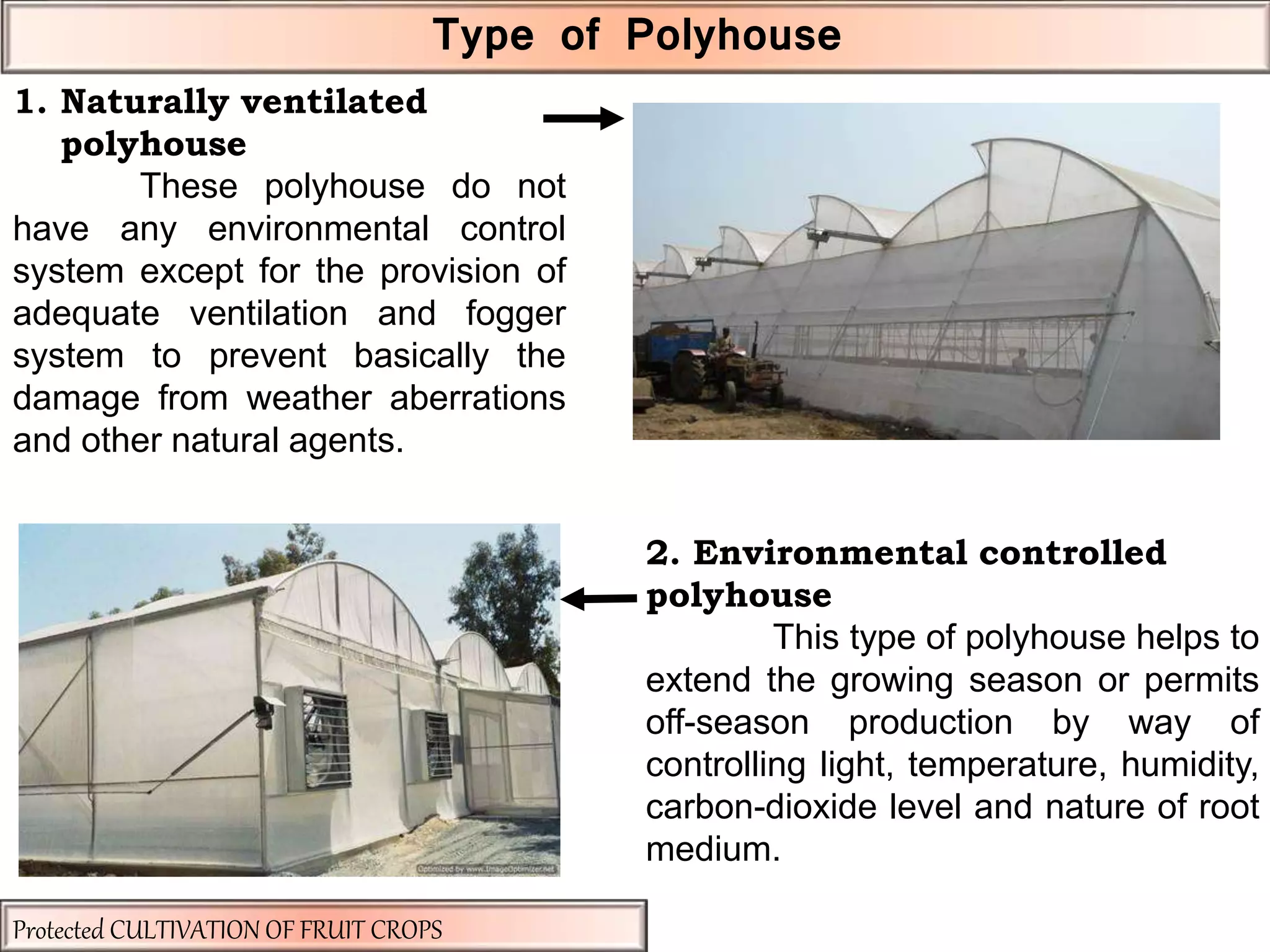 Type of Polyhouse

1. Naturally ventilated polyhouse

These polyhouse do not have any environmental control system except for the provision of adequate ventilation and fogger system to prevent basically the damage from weather aberrations and other natural agents.

Optimized by www.ImageOptimizer.net

2. Environmental controlled polyhouse

This type of polyhouse helps to extend the growing season or permits off-season production by way of controlling light, temperature, humidity, carbon-dioxide level and nature of root medium.

Protected CULTIVATION OF FRUIT CROPS